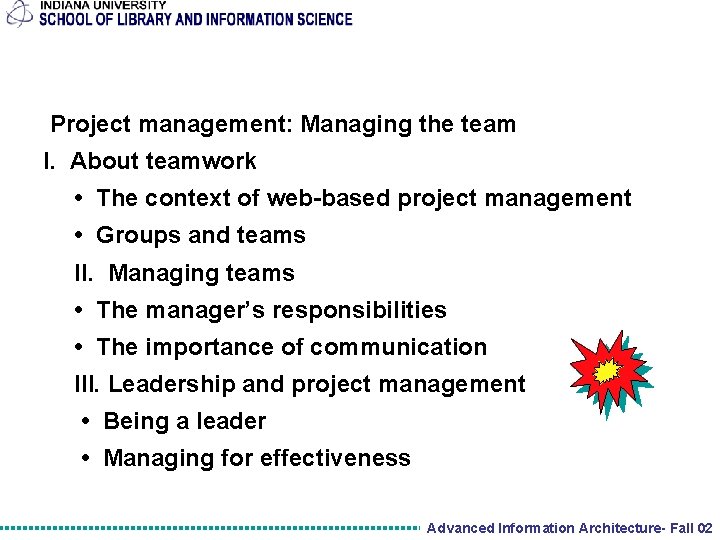 INDIANA UNIVERSITY
SCHOOL OF LIBRARY AND INFORMATION SCIENCE

Project management: Managing the team

I. About teamwork

• The context of web-based project management

• Groups and teams

II. Managing teams

• The manager's responsibilities

• The importance of communication

III. Leadership and project management

• Being a leader

• Managing for effectiveness

Advanced Information Architecture- Fall 02